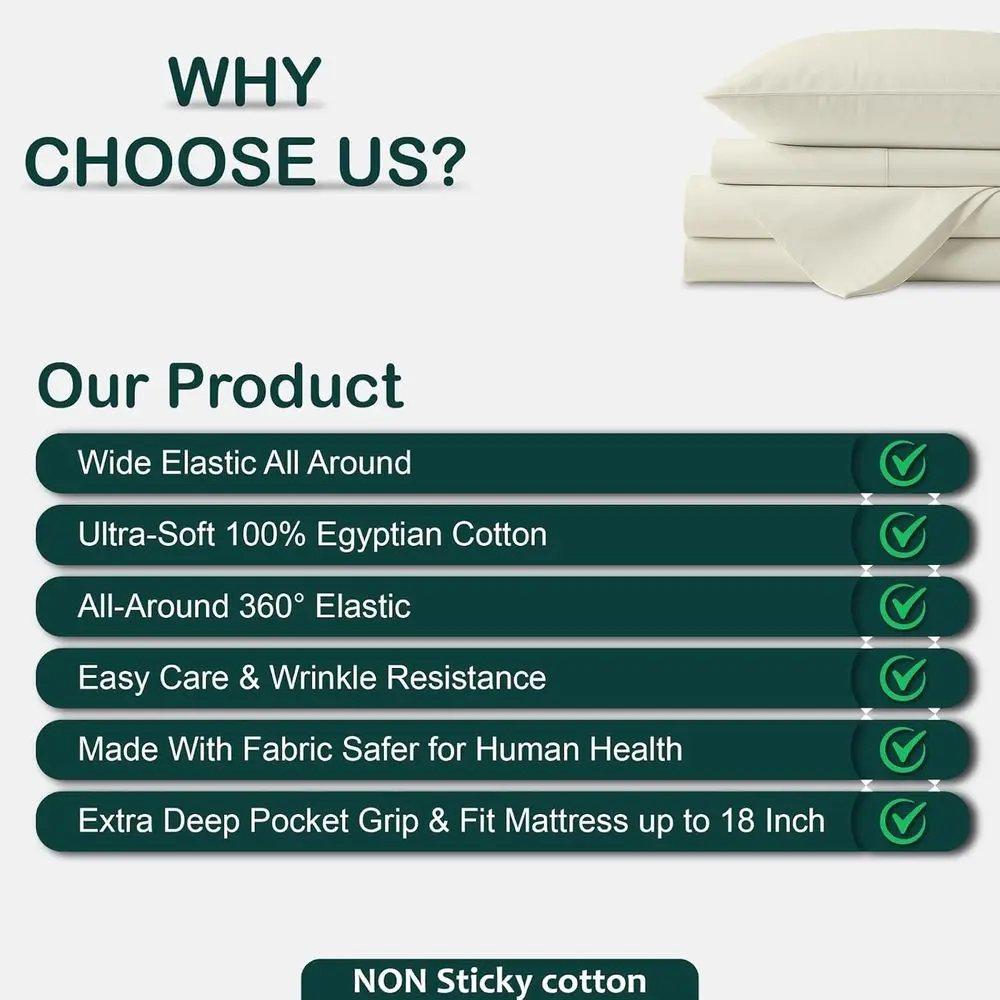 WHY
CHOOSE US?

Our Product

Wide Elastic All Around

Ultra-Soft 100% Egyptian Cotton

All-Around 360° Elastic

Easy Care & Wrinkle Resistance

Made With Fabric Safer for Human Health

Extra Deep Pocket Grip & Fit Mattress up to 18 Inch

NON Sticky cotton